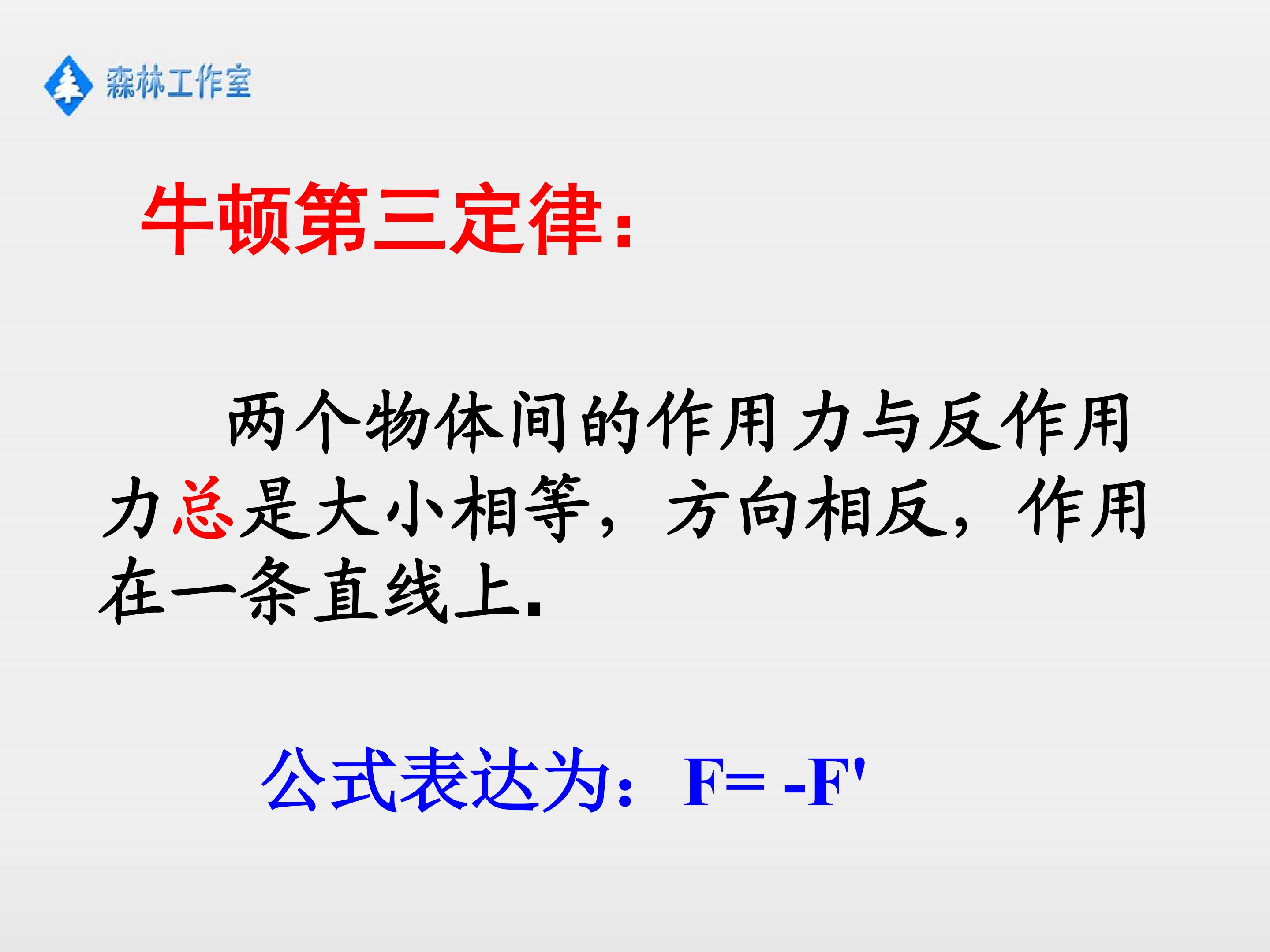 森林工作室

牛顿第三定律：

两个物体间的作用力与反作用力总是大小相等，方向相反，作用在一条直线上.

公式表达为：$F=-F'$